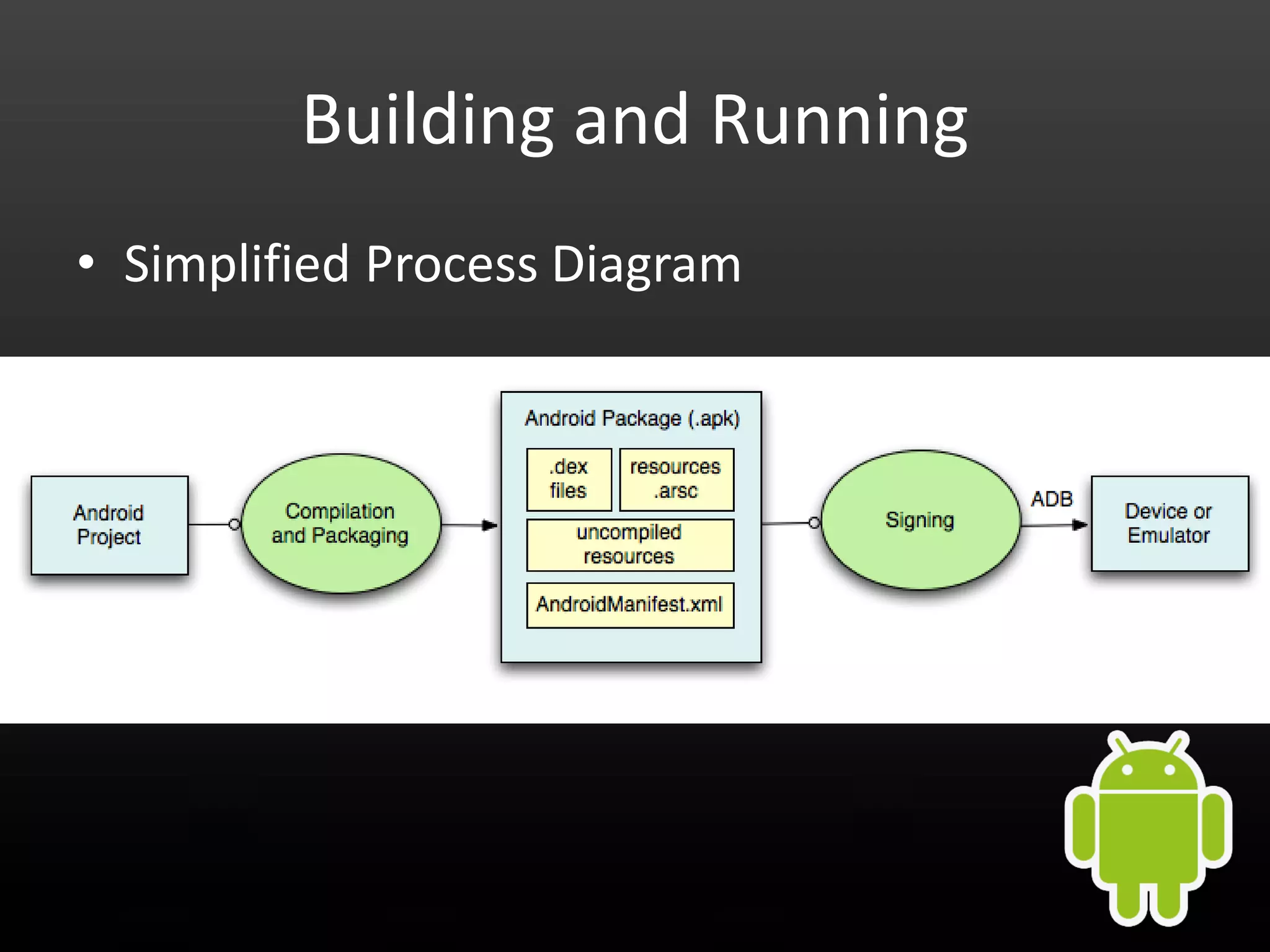 Building and Running

• Simplified Process Diagram

Android Project

Compilation and Packaging

Android Package (.apk)

.dex files

resources .arsc

uncompiled resources

AndroidManifest.xml

Signing

ADB

Device or Emulator